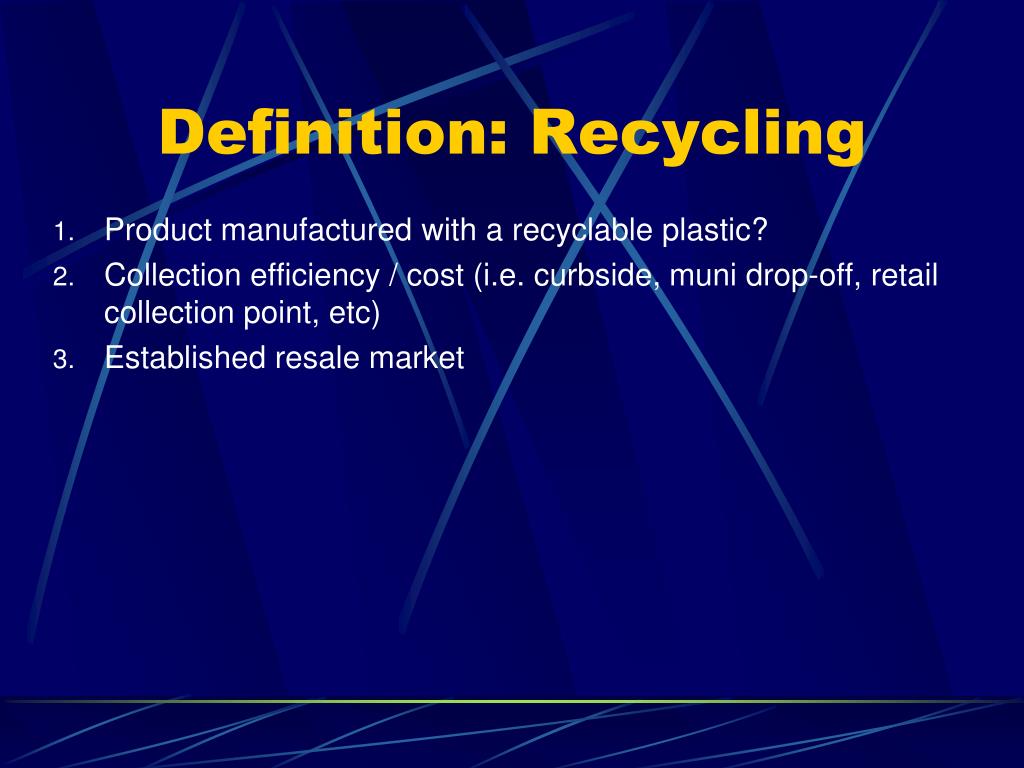 Definition: Recycling

1. Product manufactured with a recyclable plastic?
2. Collection efficiency / cost (i.e. curbside, muni drop-off, retail collection point, etc)
3. Established resale market